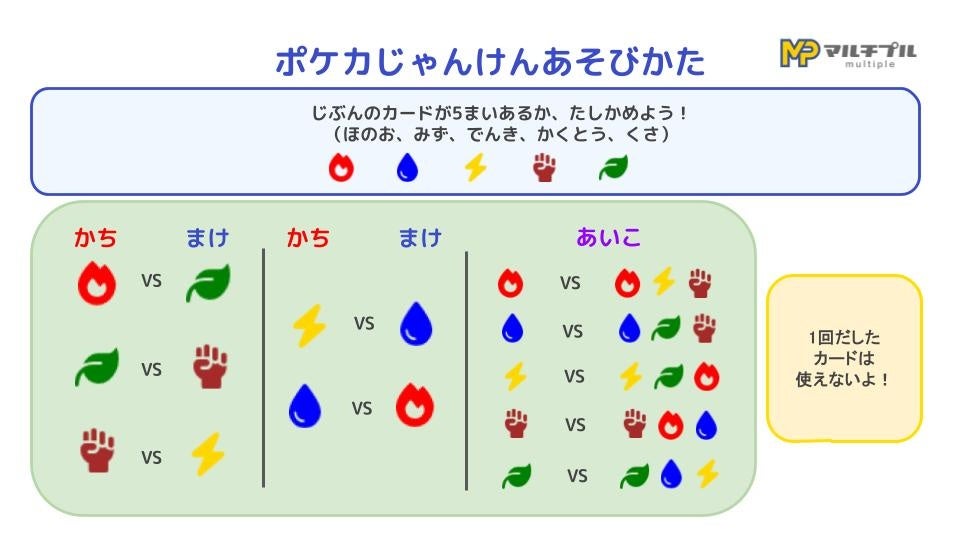 ポケカじゃんけんあそびかた

MP マルチプル multiple

じぶんのカードが5まいあるか、たしかめよう！
（ほのお、みず、でんき、かくとう、くさ）

かち　まけ

VS

VS

VS

かち　まけ

VS

VS

あいこ

VS

VS

VS

VS

VS

1回だした
カードは
使えないよ！